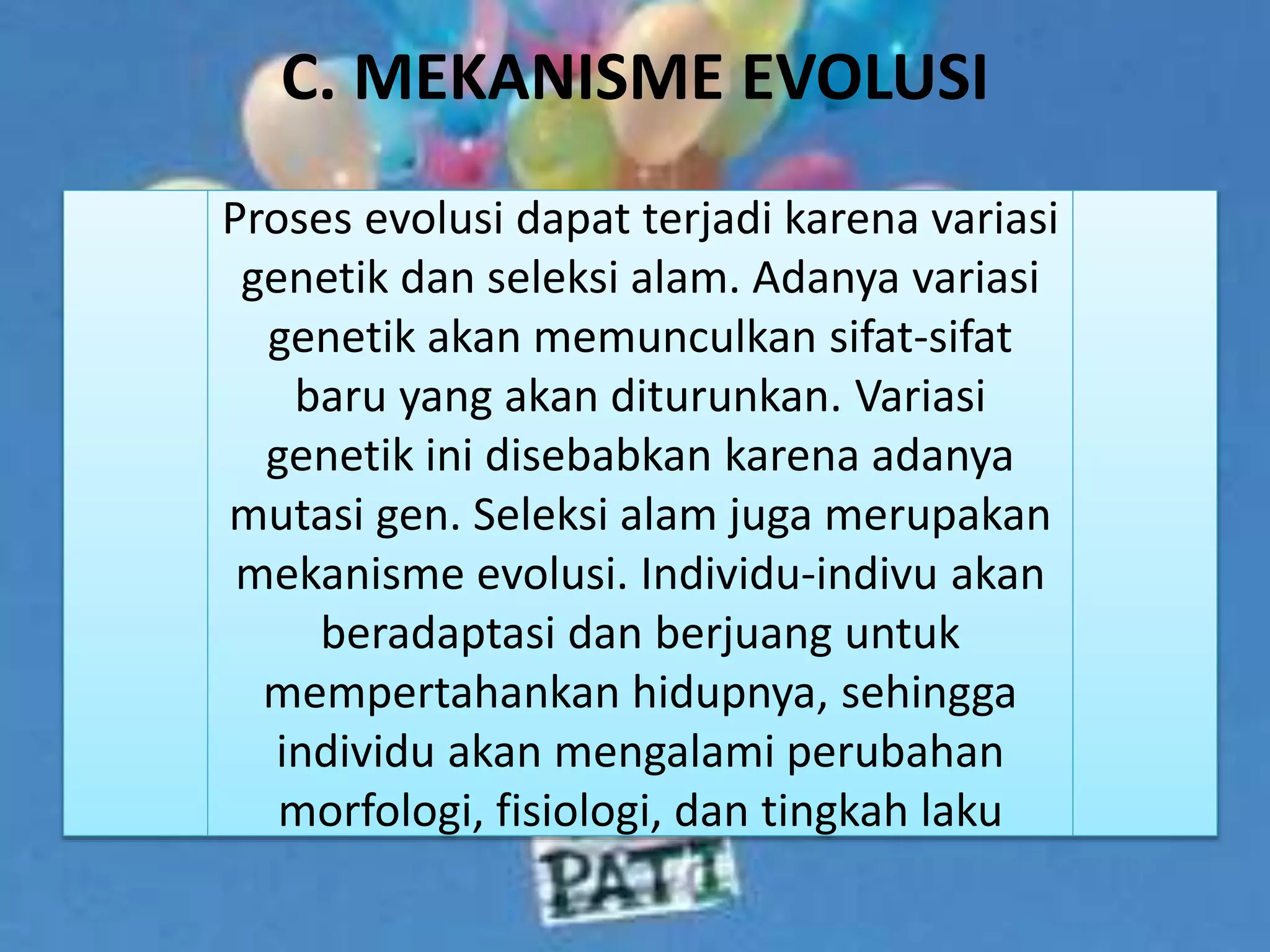 C. MEKANISME EVOLUSI

Proses evolusi dapat terjadi karena variasi genetik dan seleksi alam. Adanya variasi genetik akan memunculkan sifat-sifat baru yang akan diturunkan. Variasi genetik ini disebabkan karena adanya mutasi gen. Seleksi alam juga merupakan mekanisme evolusi. Individu-indivu akan beradaptasi dan berjuang untuk mempertahankan hidupnya, sehingga individu akan mengalami perubahan morfologi, fisiologi, dan tingkah laku

PATI